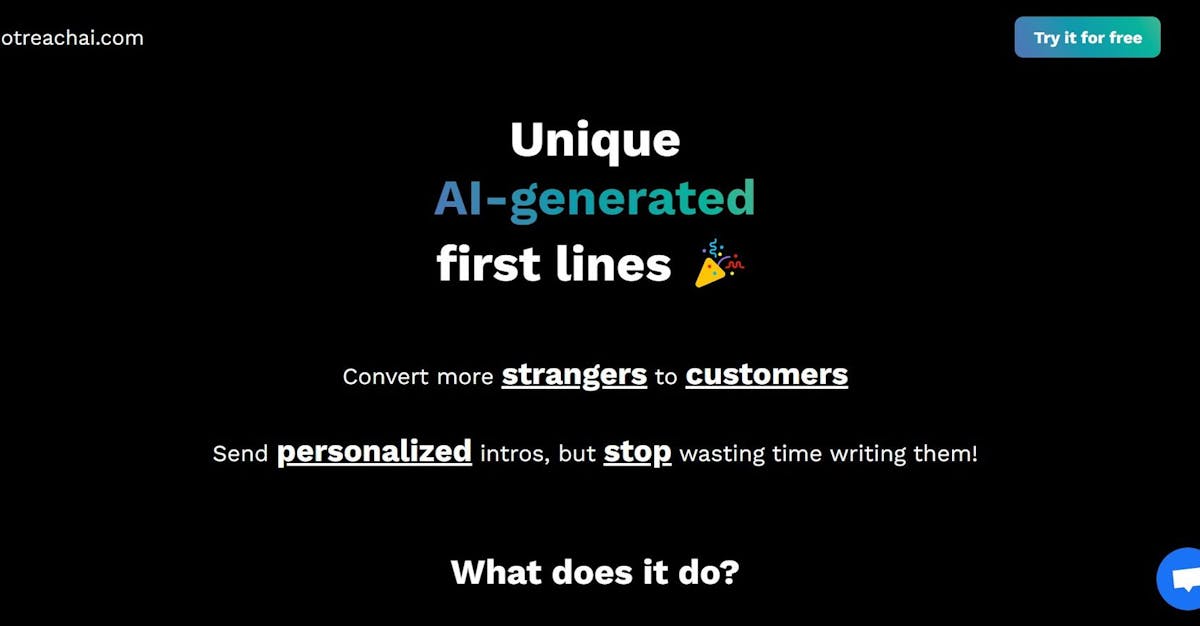 otreachai.com

Try it for free

Unique
AI-generated
first lines 🎉

Convert more strangers to customers

Send personalized intros, but stop wasting time writing them!

What does it do?